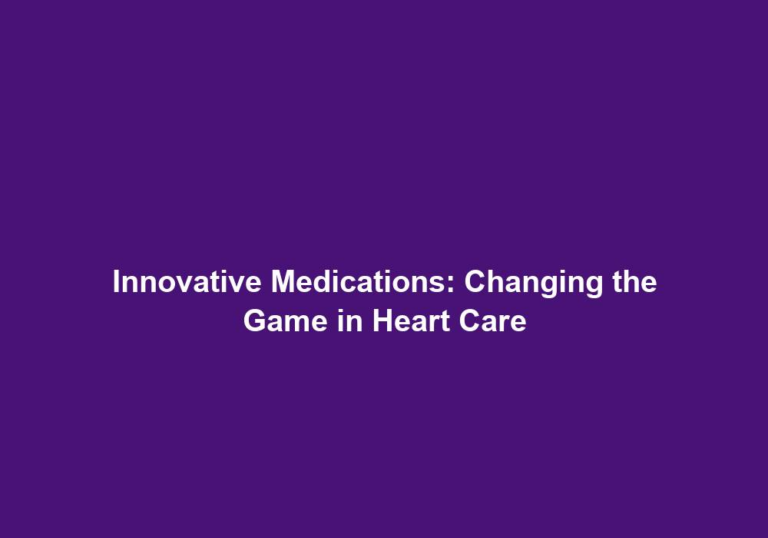 Innovative Medications: Changing the Game in Heart Care